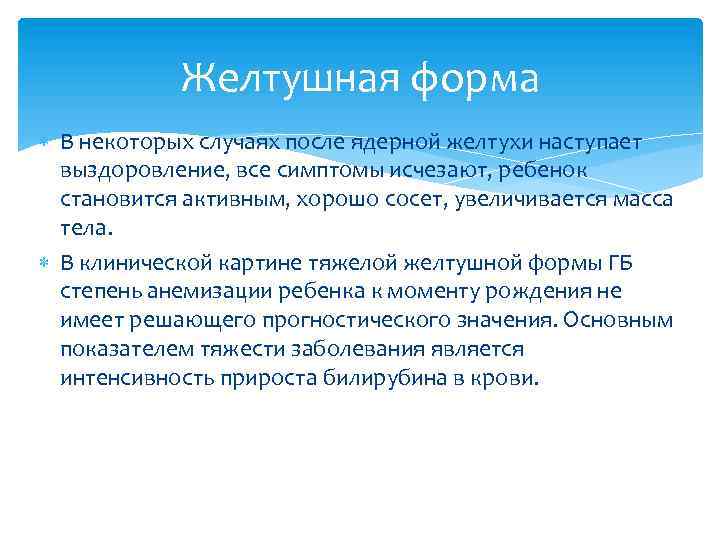 Желтушная форма

В некоторых случаях после ядерной желтухи наступает выздоровление, все симптомы исчезают, ребенок становится активным, хорошо сосет, увеличивается масса тела.

В клинической картине тяжелой желтушной формы ГБ степень анемизации ребенка к моменту рождения не имеет решающего прогностического значения. Основным показателем тяжести заболевания является интенсивность прироста билирубина в крови.